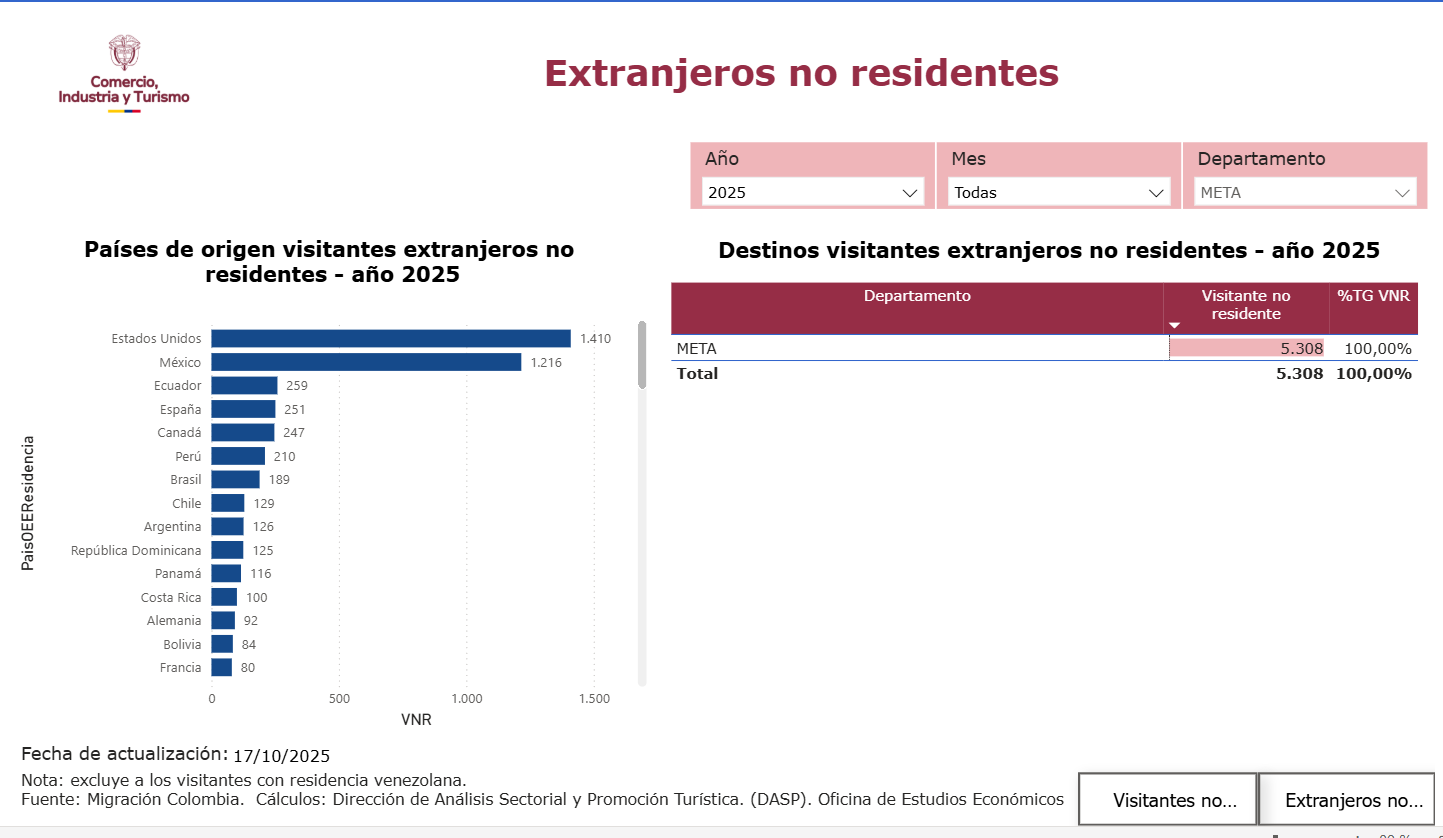 Comercio, Industria y Turismo

Extranjeros no residentes

Año
2025

Mes
Todas

Departamento
META

Países de origen visitantes extranjeros no residentes - año 2025

PaisOEEResidencia

Estados Unidos 1.410
México 1.216
Ecuador 259
España 251
Canadá 247
Perú 210
Brasil 189
Chile 129
Argentina 126
República Dominicana 125
Panamá 116
Costa Rica 100
Alemania 92
Bolivia 84
Francia 80

0 500 1.000 1.500
VNR

Destinos visitantes extranjeros no residentes - año 2025

| Departamento | Visitante no residente | %TG VNR |
|---|---|---|
| META | 5.308 | 100,00% |
| Total | 5.308 | 100,00% |

Fecha de actualización: 17/10/2025
Nota: excluye a los visitantes con residencia venezolana.
Fuente: Migración Colombia. Cálculos: Dirección de Análisis Sectorial y Promoción Turística. (DASP). Oficina de Estudios Económicos

Visitantes no...
Extranjeros no...